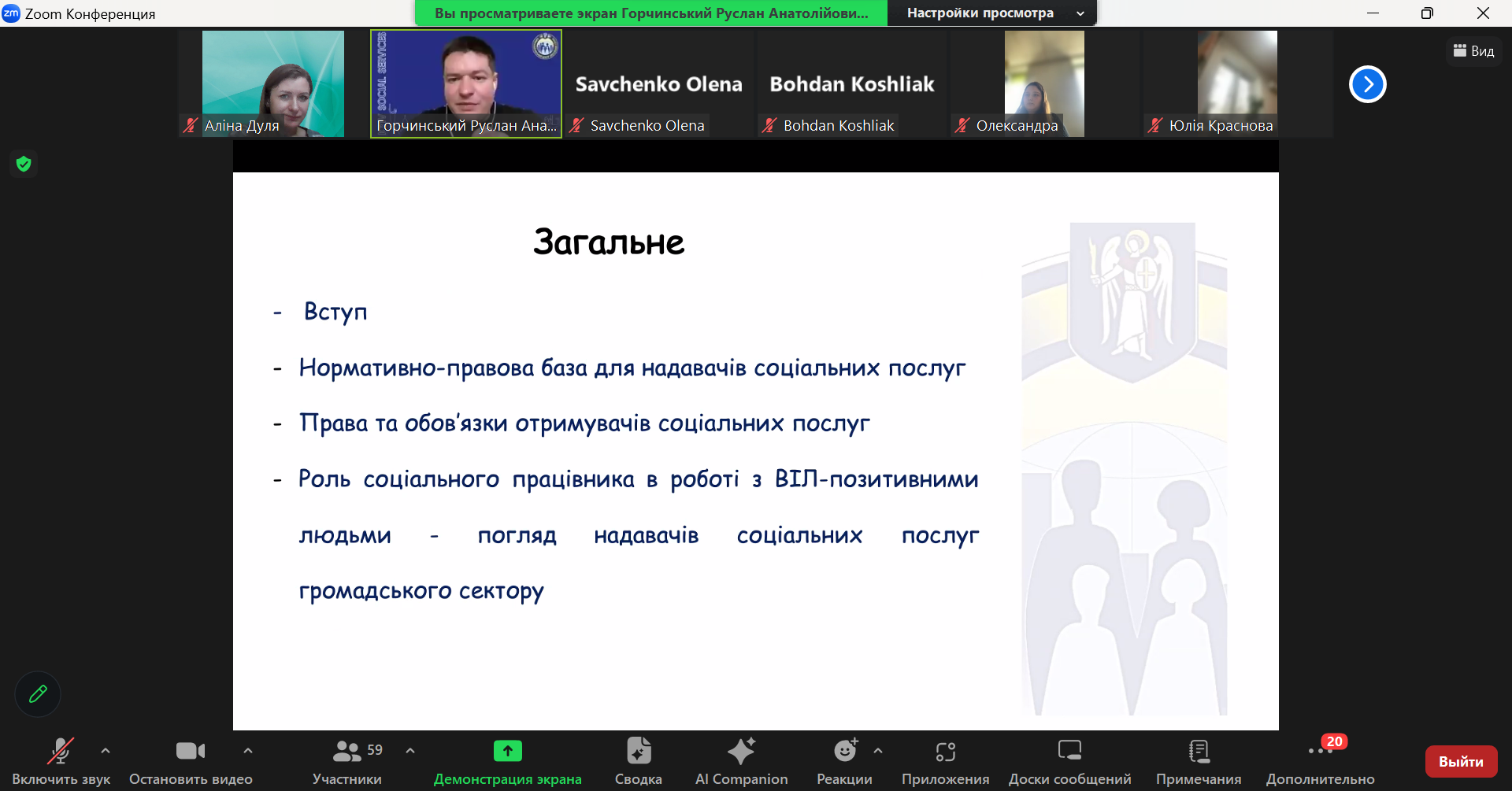 zm Zoom Конференция

Вы просматриваете экран Горчинський Руслан Анатолійови... Настройки просмотра

Вид

SOCIAL SERVICES

Аліна Дуля

Горчинський Руслан Ана...

Savchenko Olena

Savchenko Olena

Bohdan Koshliak

Bohdan Koshliak

Олександра

Юлія Краснова

Загальне

- Вступ

- Нормативно-правова база для надавачів соціальних послуг

- Права та обов'язки отримувачів соціальних послуг

- Роль соціального працівника в роботі з ВІЛ-позитивними людьми - погляд надавачів соціальних послуг громадського сектору

Включить звук

Остановить видео

59

Участники

Демонстрация экрана

Сводка

AI Companion

Реакции

Приложения

Доски сообщений

Примечания

20

Дополнительно

Выйти